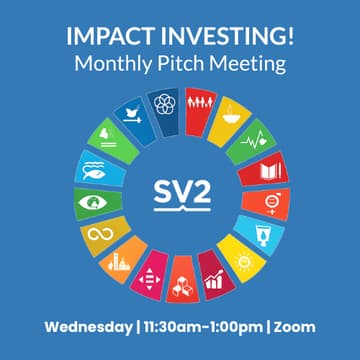 IMPACT INVESTING!
Monthly Pitch Meeting

SV2

Wednesday | 11:30am-1:00pm | Zoom